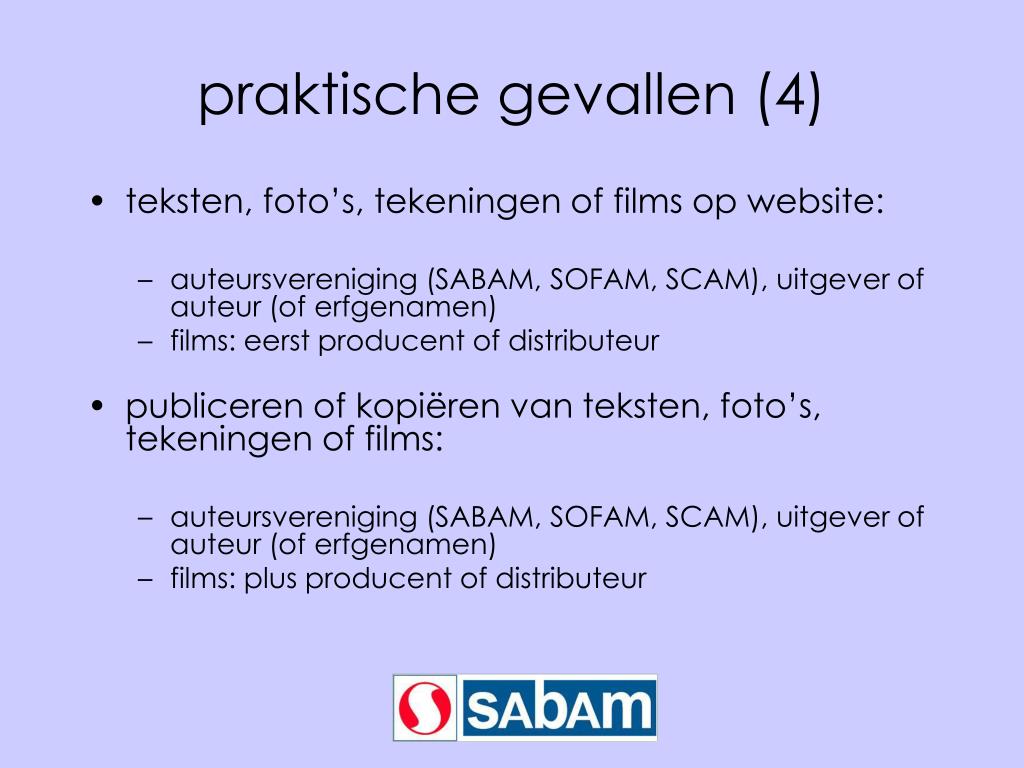 praktische gevallen (4)

• teksten, foto’s, tekeningen of films op website:

– auteursvereniging (SABAM, SOFAM, SCAM), uitgever of auteur (of erfgenamen)
– films: eerst producent of distributeur

• publiceren of kopiëren van teksten, foto’s, tekeningen of films:

– auteursvereniging (SABAM, SOFAM, SCAM), uitgever of auteur (of erfgenamen)
– films: plus producent of distributeur

SABAM